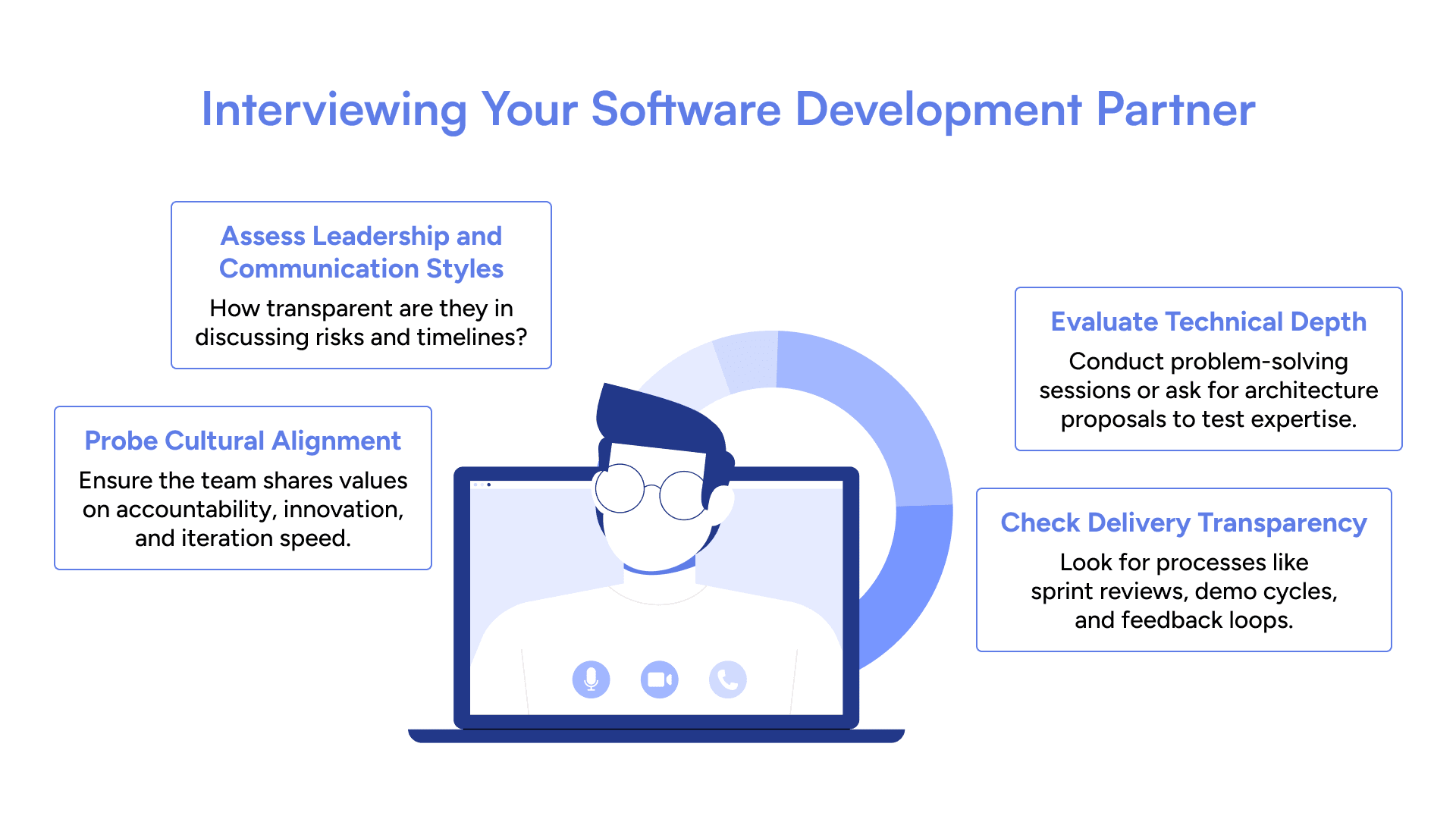 Interviewing Your Software Development Partner

Assess Leadership and Communication Styles
How transparent are they in discussing risks and timelines?

Probe Cultural Alignment
Ensure the team shares values on accountability, innovation, and iteration speed.

Evaluate Technical Depth
Conduct problem-solving sessions or ask for architecture proposals to test expertise.

Check Delivery Transparency
Look for processes like sprint reviews, demo cycles, and feedback loops.